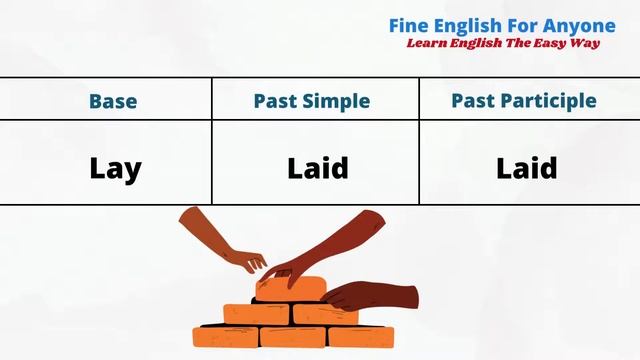 Fine English For Anyone
Learn English The Easy Way

| Base | Past Simple | Past Participle |
|---|---|---|
| Lay | Laid | Laid |